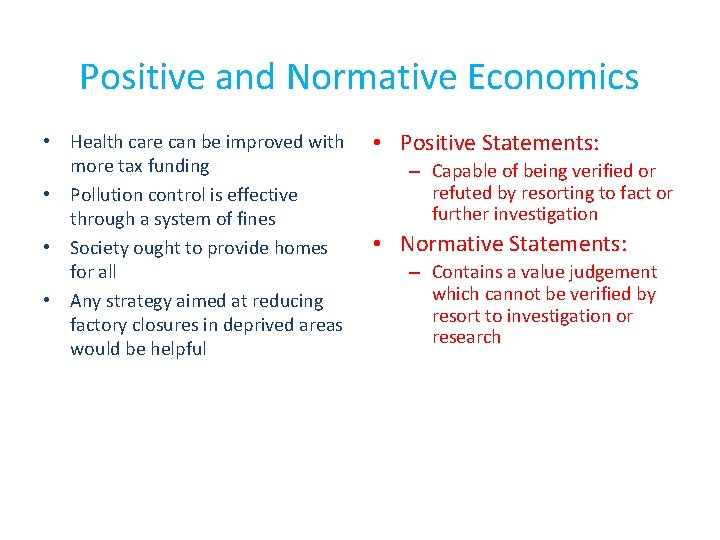 Positive and Normative Economics

• Health care can be improved with more tax funding
• Pollution control is effective through a system of fines
• Society ought to provide homes for all
• Any strategy aimed at reducing factory closures in deprived areas would be helpful

• Positive Statements:
– Capable of being verified or refuted by resorting to fact or further investigation
• Normative Statements:
– Contains a value judgement which cannot be verified by resort to investigation or research